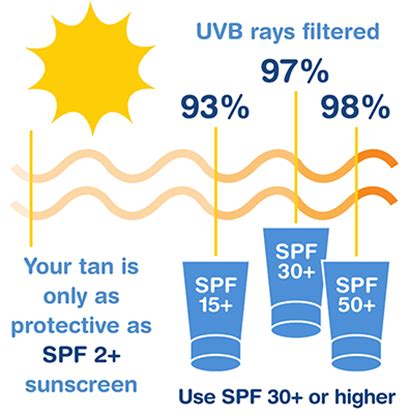 UVB rays filtered

97%

93%

98%

Your tan is only as protective as SPF 2+ sunscreen

SPF 15+

SPF 30+

SPF 50+

Use SPF 30+ or higher